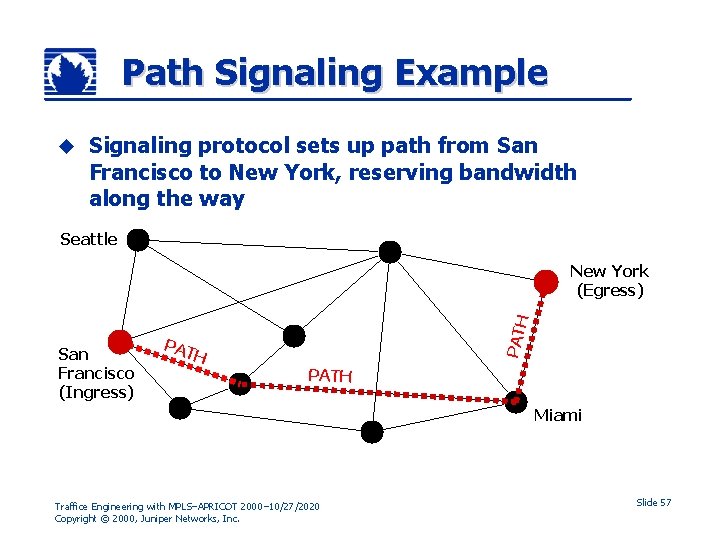 Path Signaling Example

◆ Signaling protocol sets up path from San Francisco to New York, reserving bandwidth along the way

Seattle

New York (Egress)

San Francisco (Ingress)

PATH

PATH

PATH

Miami

Traffice Engineering with MPLS–APRICOT 2000–10/27/2020
Copyright © 2000, Juniper Networks, Inc.

Slide 57